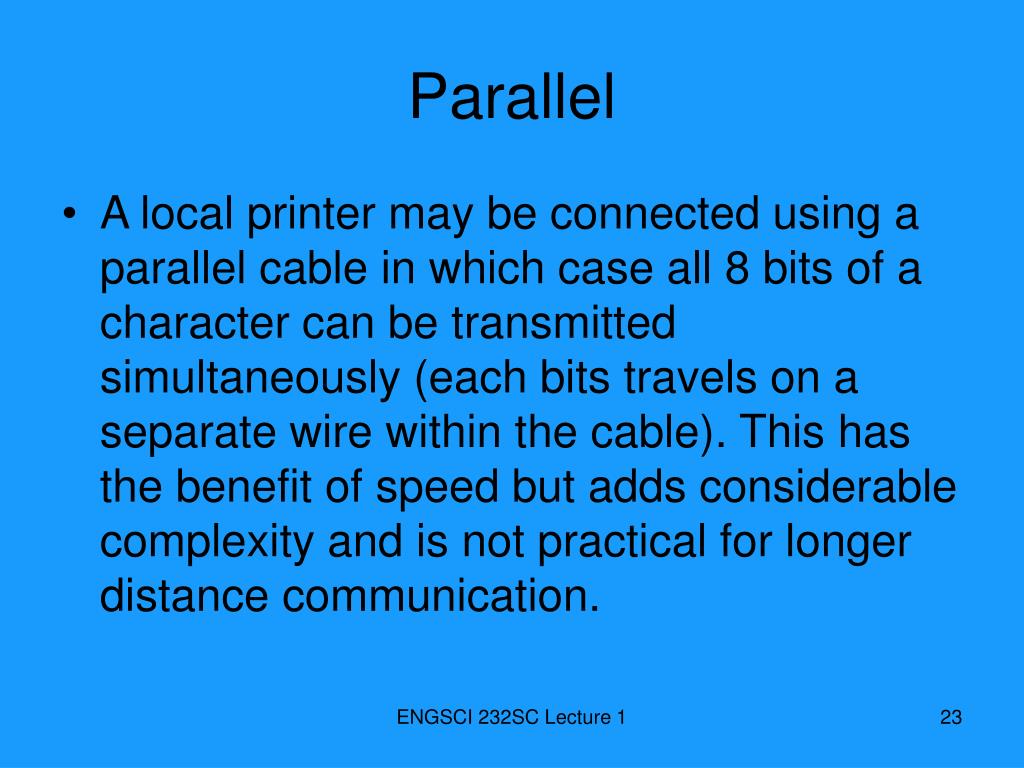 Parallel

• A local printer may be connected using a parallel cable in which case all 8 bits of a character can be transmitted simultaneously (each bits travels on a separate wire within the cable). This has the benefit of speed but adds considerable complexity and is not practical for longer distance communication.

ENGSCI 232SC Lecture 1

23